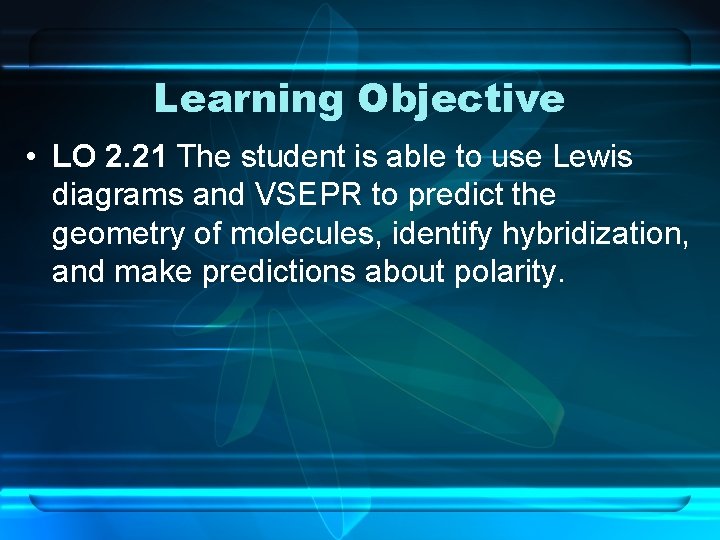 Learning Objective

• LO 2.21 The student is able to use Lewis diagrams and VSEPR to predict the geometry of molecules, identify hybridization, and make predictions about polarity.